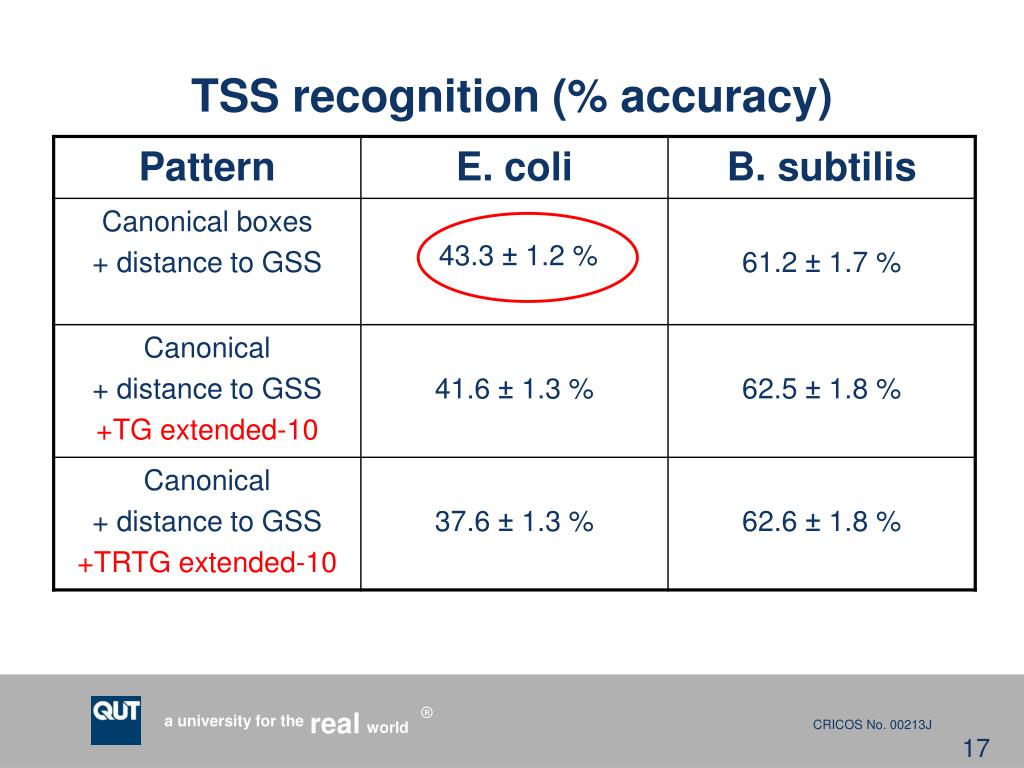 TSS recognition (% accuracy)

| Pattern | E. coli | B. subtilis |
|---|---|---|
| Canonical boxes + distance to GSS | 43.3 ± 1.2 % | 61.2 ± 1.7 % |
| Canonical + distance to GSS +TG extended-10 | 41.6 ± 1.3 % | 62.5 ± 1.8 % |
| Canonical + distance to GSS +TRTG extended-10 | 37.6 ± 1.3 % | 62.6 ± 1.8 % |

QUT a university for the real world ®

CRICOS No. 00213J

17